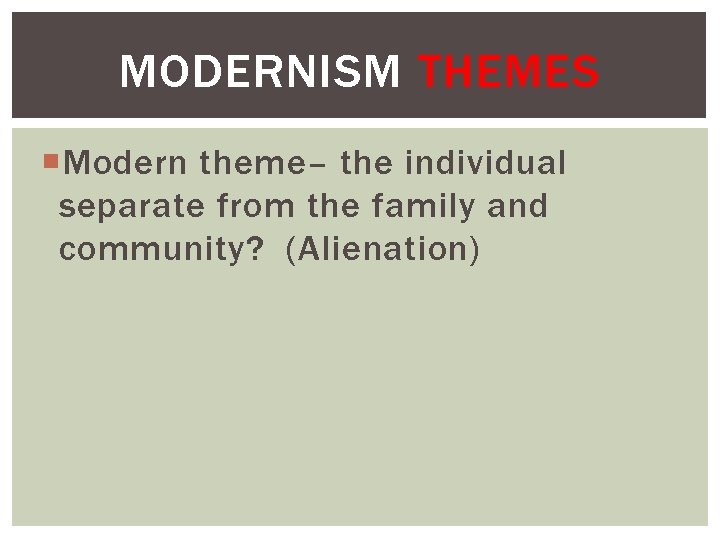 MODERNISM THEMES

Modern theme– the individual separate from the family and community? (Alienation)